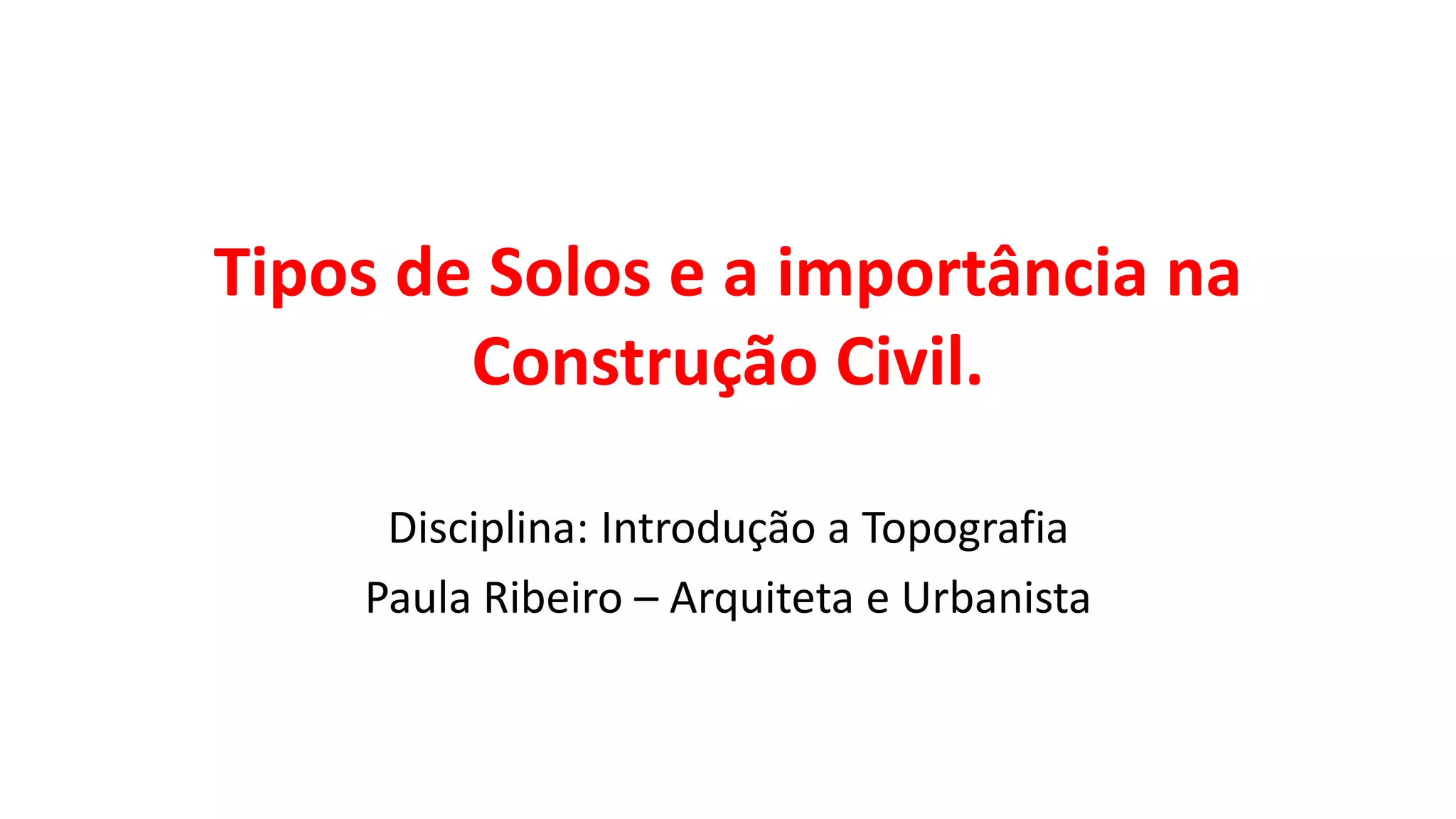 Tipos de Solos e a importância na Construção Civil.

Disciplina: Introdução a Topografia
Paula Ribeiro – Arquiteta e Urbanista